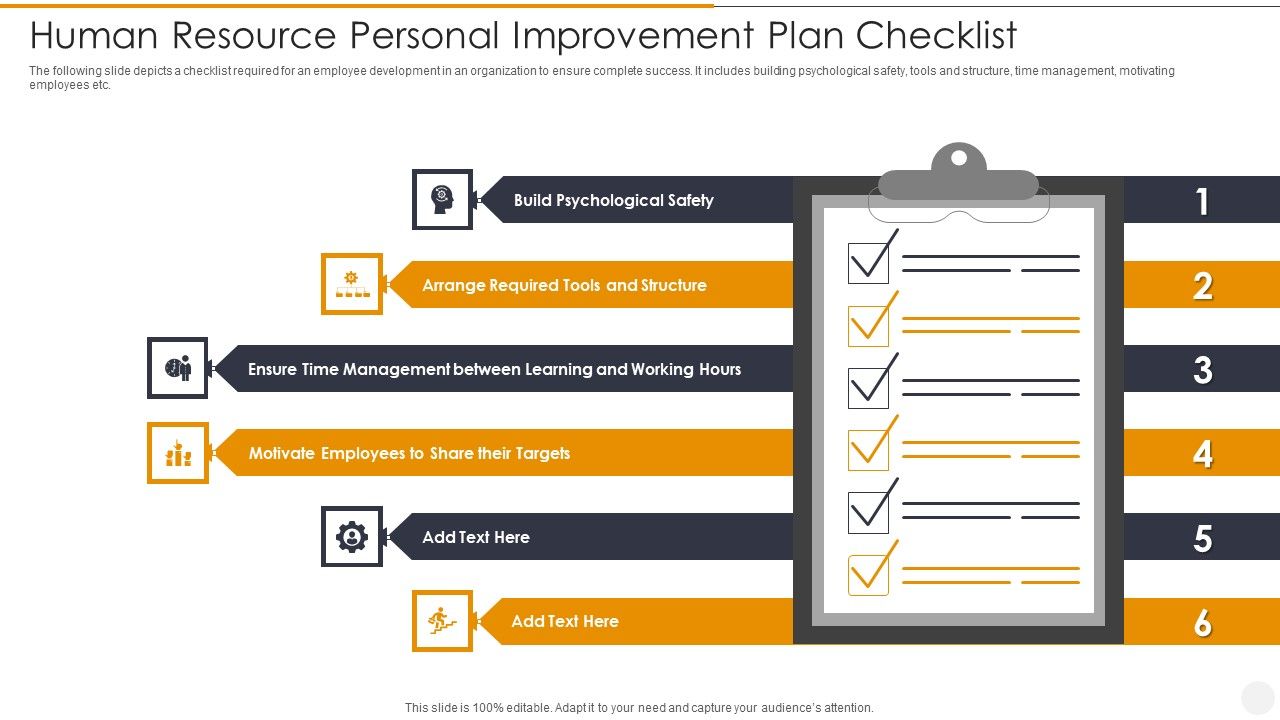 Human Resource Personal Improvement Plan Checklist

The following slide depicts a checklist required for an employee development in an organization to ensure complete success. It includes building psychological safety, tools and structure, time management, motivating employees etc.

Build Psychological Safety

1

Arrange Required Tools and Structure

2

Ensure Time Management between Learning and Working Hours

3

Motivate Employees to Share their Targets

4

Add Text Here

5

Add Text Here

6

This slide is 100% editable. Adapt it to your need and capture your audience's attention.